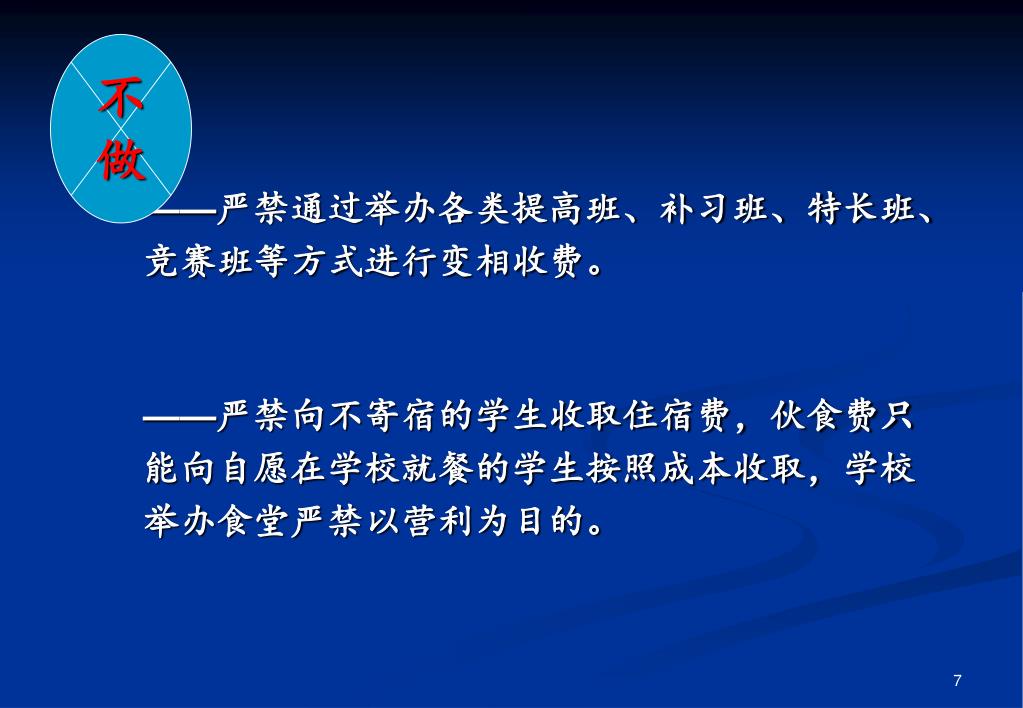 不做

——严禁通过举办各类提高班、补习班、特长班、竞赛班等方式进行变相收费。

——严禁向不寄宿的学生收取住宿费，伙食费只能向自愿在学校就餐的学生按照成本收取，学校举办食堂严禁以营利为目的。

7